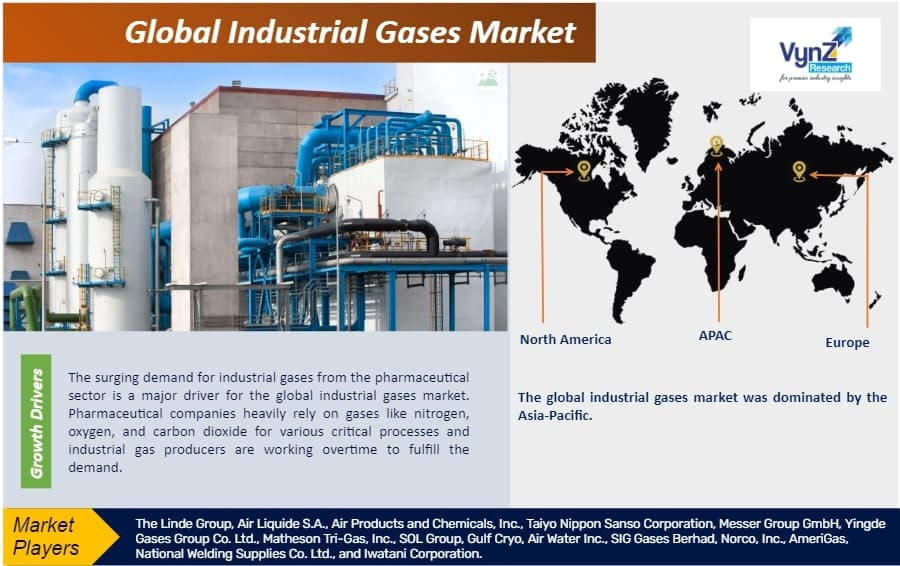 Global Industrial Gases Market

VynZ Research
for premier industry insights

North America

APAC

Europe

Growth Drivers

The surging demand for industrial gases from the pharmaceutical sector is a major driver for the global industrial gases market. Pharmaceutical companies heavily rely on gases like nitrogen, oxygen, and carbon dioxide for various critical processes and industrial gas producers are working overtime to fulfill the demand.

The global industrial gases market was dominated by the Asia-Pacific.

Market Players

The Linde Group, Air Liquide S.A., Air Products and Chemicals, Inc., Taiyo Nippon Sanso Corporation, Messer Group GmbH, Yingde Gases Group Co. Ltd., Matheson Tri-Gas, Inc., SOL Group, Gulf Cryo, Air Water Inc., SIG Gases Berhad, Norco, Inc., AmeriGas, National Welding Supplies Co. Ltd., and Iwatani Corporation.